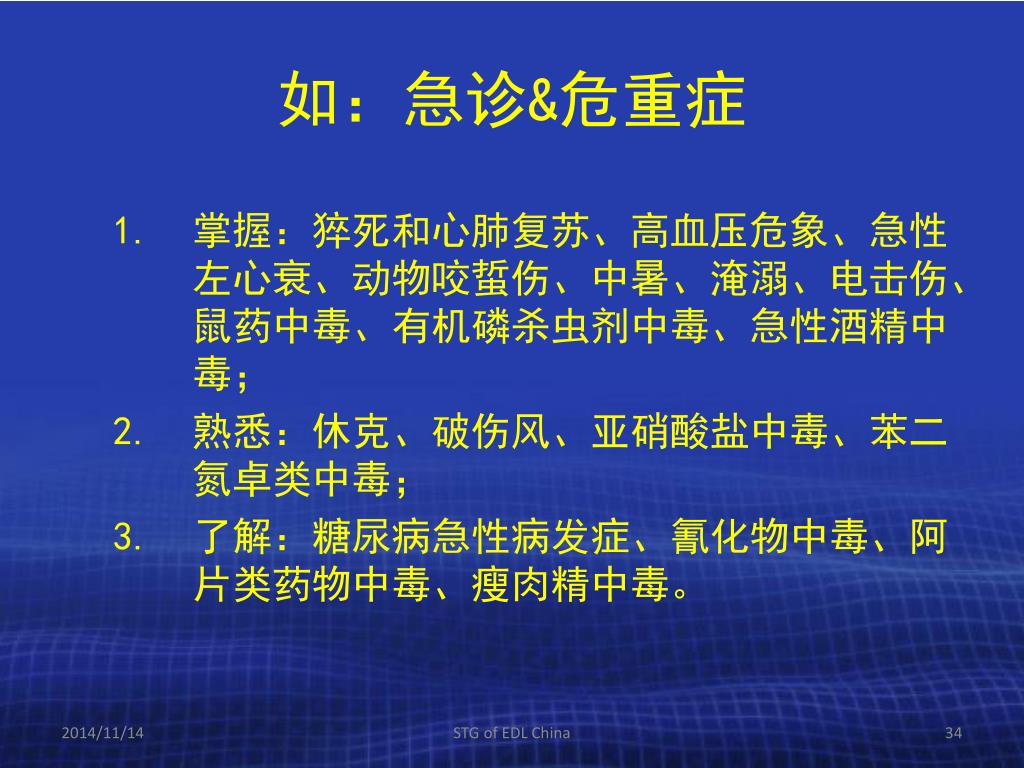 如：急诊&危重症

1. 掌握：猝死和心肺复苏、高血压危象、急性左心衰、动物咬蜇伤、中暑、淹溺、电击伤、鼠药中毒、有机磷杀虫剂中毒、急性酒精中毒；
2. 熟悉：休克、破伤风、亚硝酸盐中毒、苯二氮卓类中毒；
3. 了解：糖尿病急性病发症、氰化物中毒、阿片类药物中毒、瘦肉精中毒。

2014/11/14 STG of EDL China 34